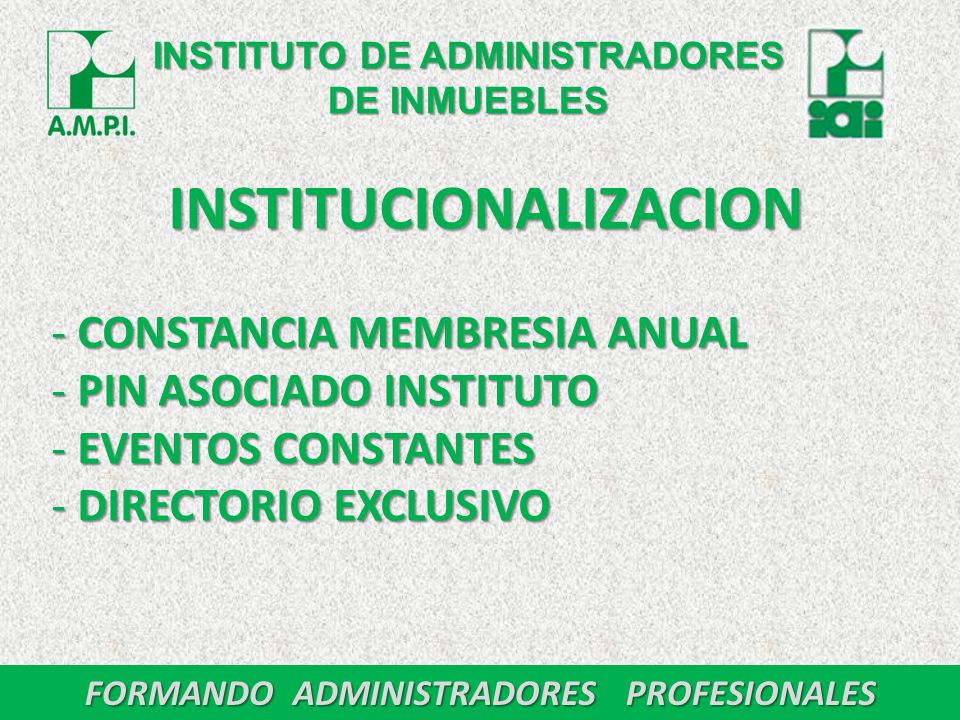 A.M.P.I.

INSTITUTO DE ADMINISTRADORES DE INMUEBLES

iai

INSTITUCIONALIZACION

- CONSTANCIA MEMBRESIA ANUAL
- PIN ASOCIADO INSTITUTO
- EVENTOS CONSTANTES
- DIRECTORIO EXCLUSIVO

FORMANDO ADMINISTRADORES PROFESIONALES